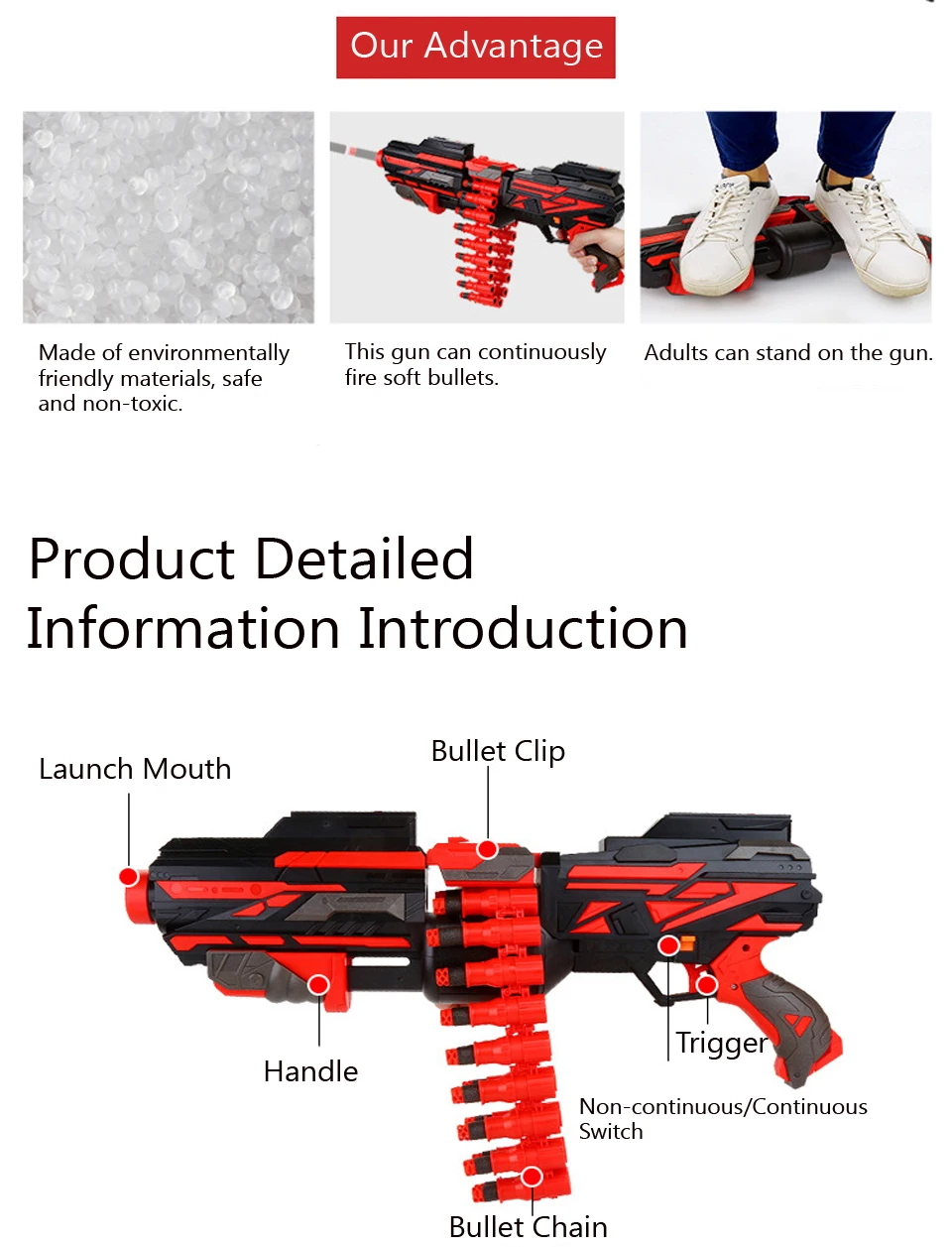 Our Advantage

Made of environmentally friendly materials, safe and non-toxic.

This gun can continuously fire soft bullets.

Adults can stand on the gun.

Product Detailed Information Introduction

Launch Mouth

Bullet Clip

Handle

Trigger

Non-continuous/Continuous Switch

Bullet Chain